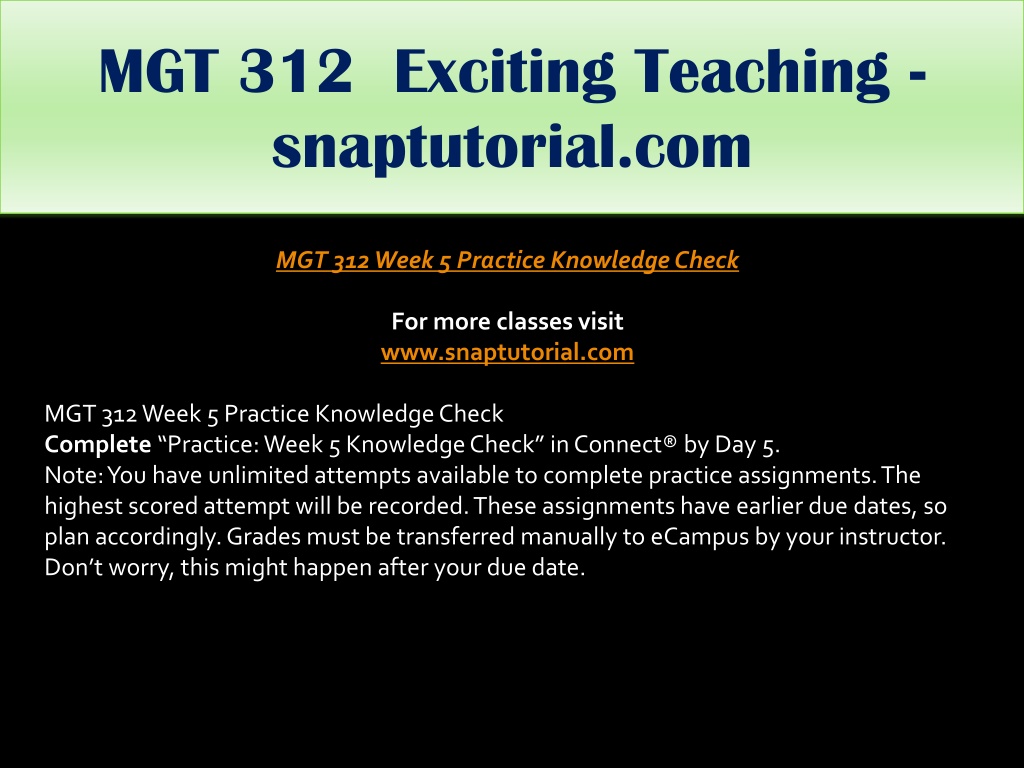 MGT 312 Exciting Teaching - snaptutorial.com

MGT 312 Week 5 Practice Knowledge Check

For more classes visit
www.snaptutorial.com

MGT 312 Week 5 Practice Knowledge Check
Complete “Practice: Week 5 Knowledge Check” in Connect® by Day 5.
Note: You have unlimited attempts available to complete practice assignments. The highest scored attempt will be recorded. These assignments have earlier due dates, so plan accordingly. Grades must be transferred manually to eCampus by your instructor. Don’t worry, this might happen after your due date.